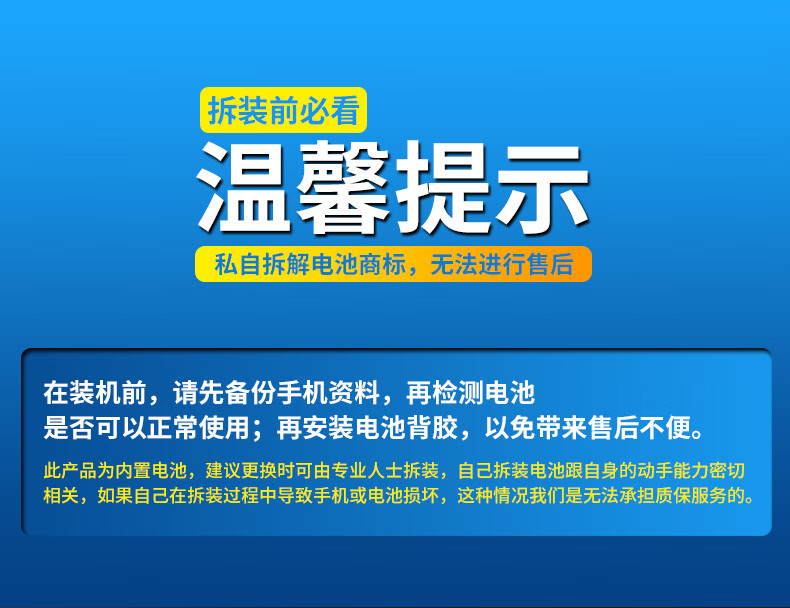 拆装前必看

温馨提示

私自拆解电池商标，无法进行售后

在装机前，请先备份手机资料，再检测电池是否可以正常使用；再安装电池背胶，以免带来售后不便。

此产品为内置电池，建议更换时可由专业人士拆装，自己拆装电池跟自身的动手能力密切相关，如果自己在拆装过程中导致手机或电池损坏，这种情况我们是无法承担质保服务的。